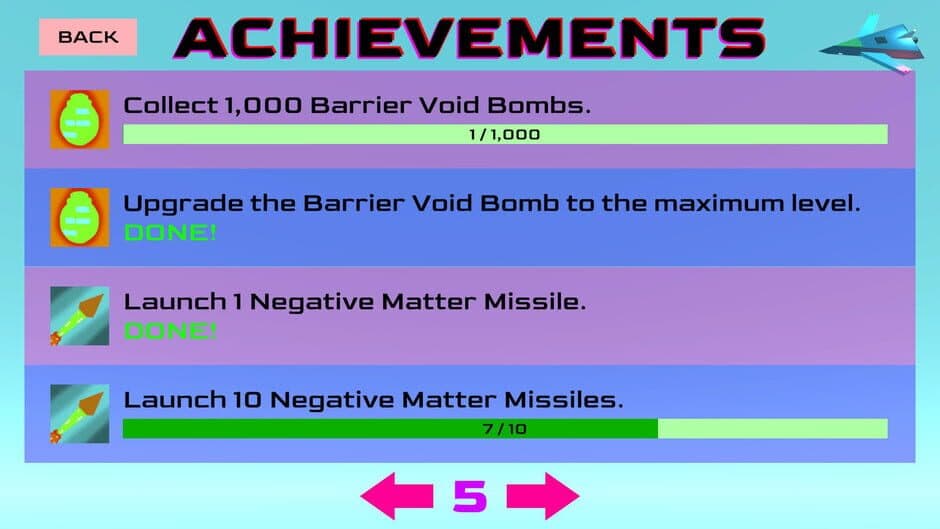 BACK

ACHIEVEMENTS

Collect 1,000 Barrier Void Bombs.

1 / 1,000

Upgrade the Barrier Void Bomb to the maximum level.

DONE!

Launch 1 Negative Matter Missile.

DONE!

Launch 10 Negative Matter Missiles.

7 / 10

5